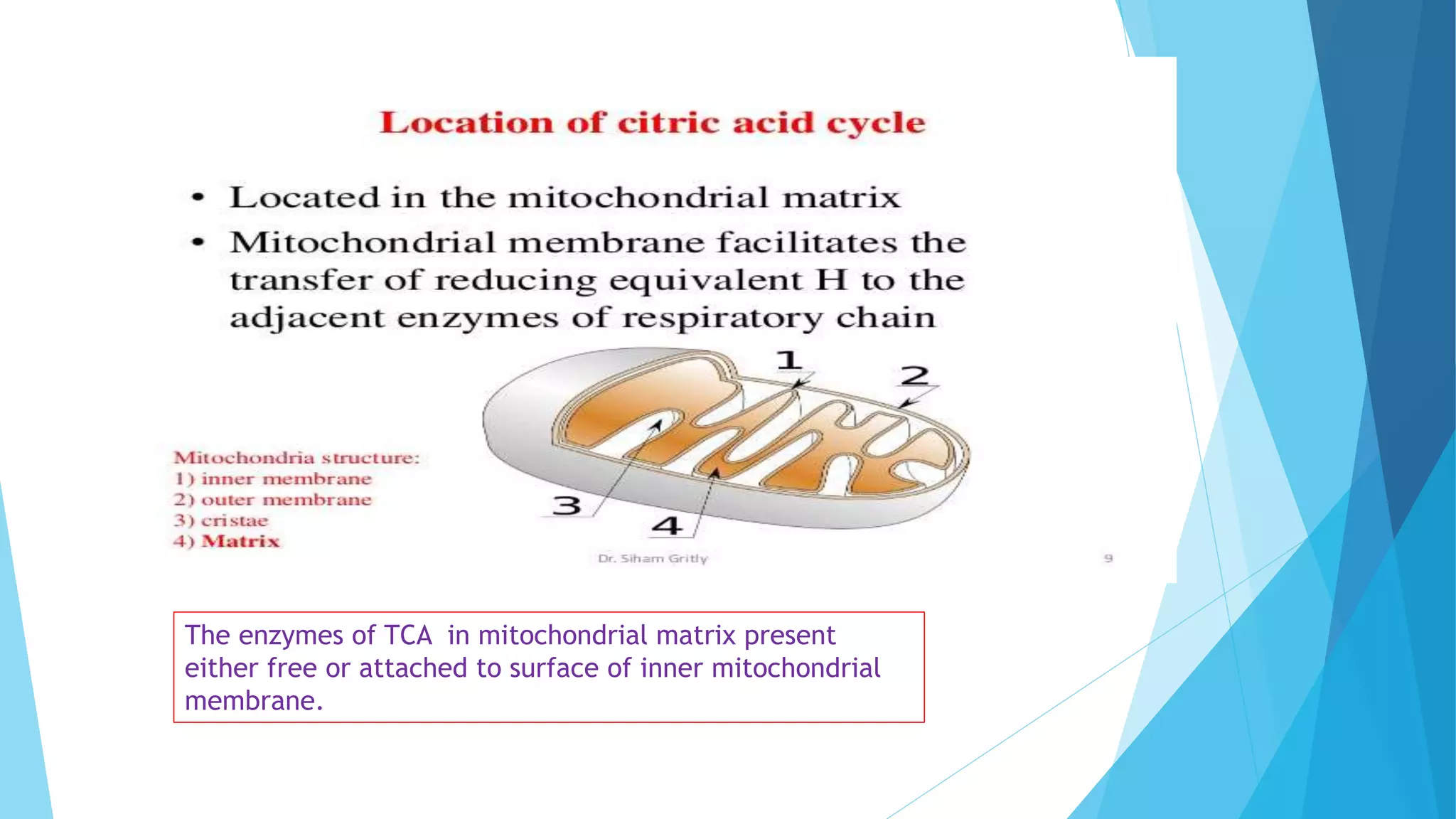 Location of citric acid cycle

• Located in the mitochondrial matrix
• Mitochondrial membrane facilitates the transfer of reducing equivalent H to the adjacent enzymes of respiratory chain

1
2
3
4

Mitochondria structure:
1) inner membrane
2) outer membrane
3) cristae
4) Matrix

Dr. Siham Gritly

9

The enzymes of TCA in mitochondrial matrix present either free or attached to surface of inner mitochondrial membrane.